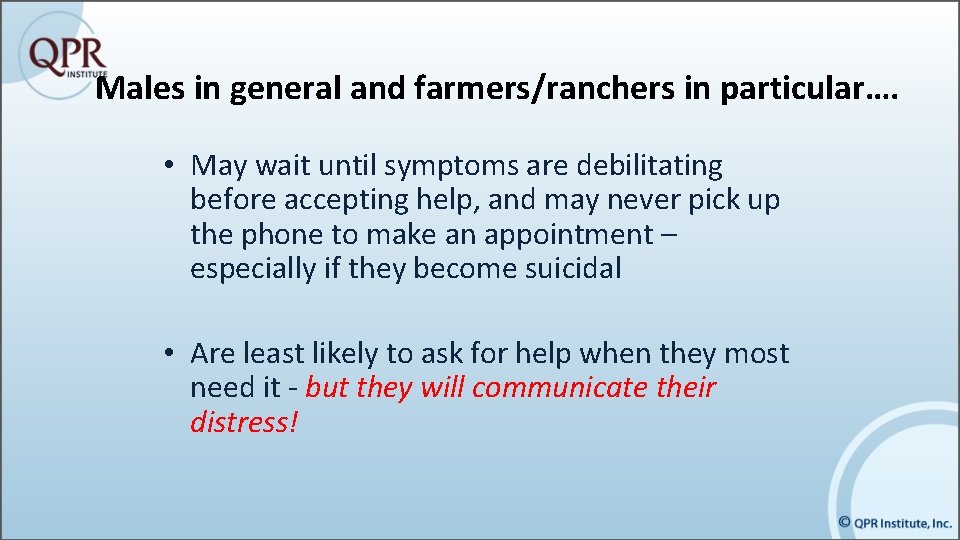 QPR INSTITUTE

Males in general and farmers/ranchers in particular….

• May wait until symptoms are debilitating before accepting help, and may never pick up the phone to make an appointment – especially if they become suicidal

• Are least likely to ask for help when they most need it - but they will communicate their distress!

© QPR Institute, Inc.